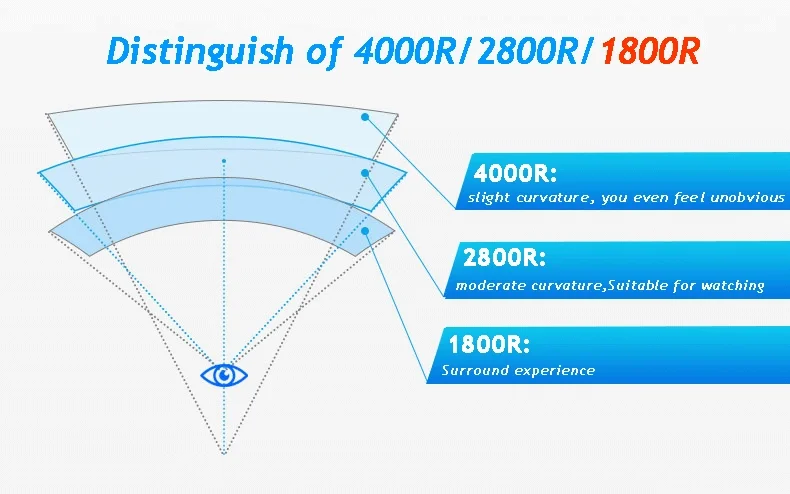 Distinguish of 4000R/2800R/1800R

4000R:
slight curvature, you even feel unobvious

2800R:
moderate curvature,Suitable for watching

1800R:
Surround experience